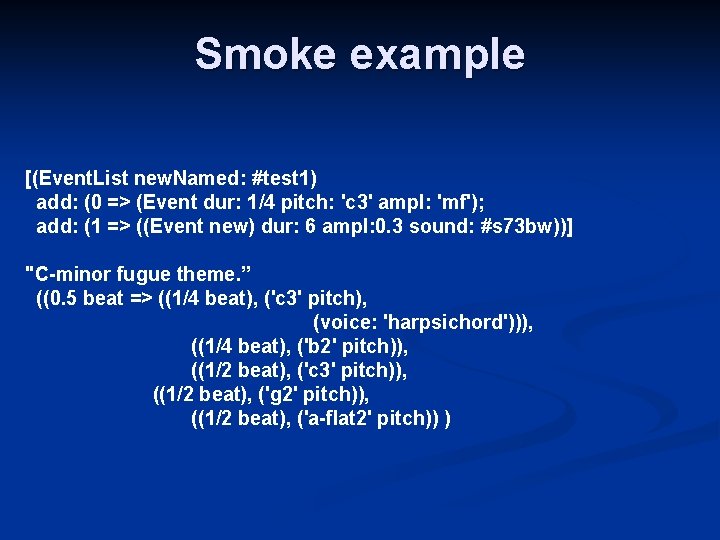 Smoke example

[(EventList newNamed: #test1)
add: (0 => (Event dur: 1/4 pitch: 'c3' ampl: 'mf');
add: (1 => ((Event new) dur: 6 ampl:0.3 sound: #s73bw))]

"C-minor fugue theme.”
((0.5 beat => ((1/4 beat), ('c3' pitch),
(voice: 'harpsichord'))),
((1/4 beat), ('b2' pitch)),
((1/2 beat), ('c3' pitch)),
((1/2 beat), ('g2' pitch)),
((1/2 beat), ('a-flat2' pitch)) )